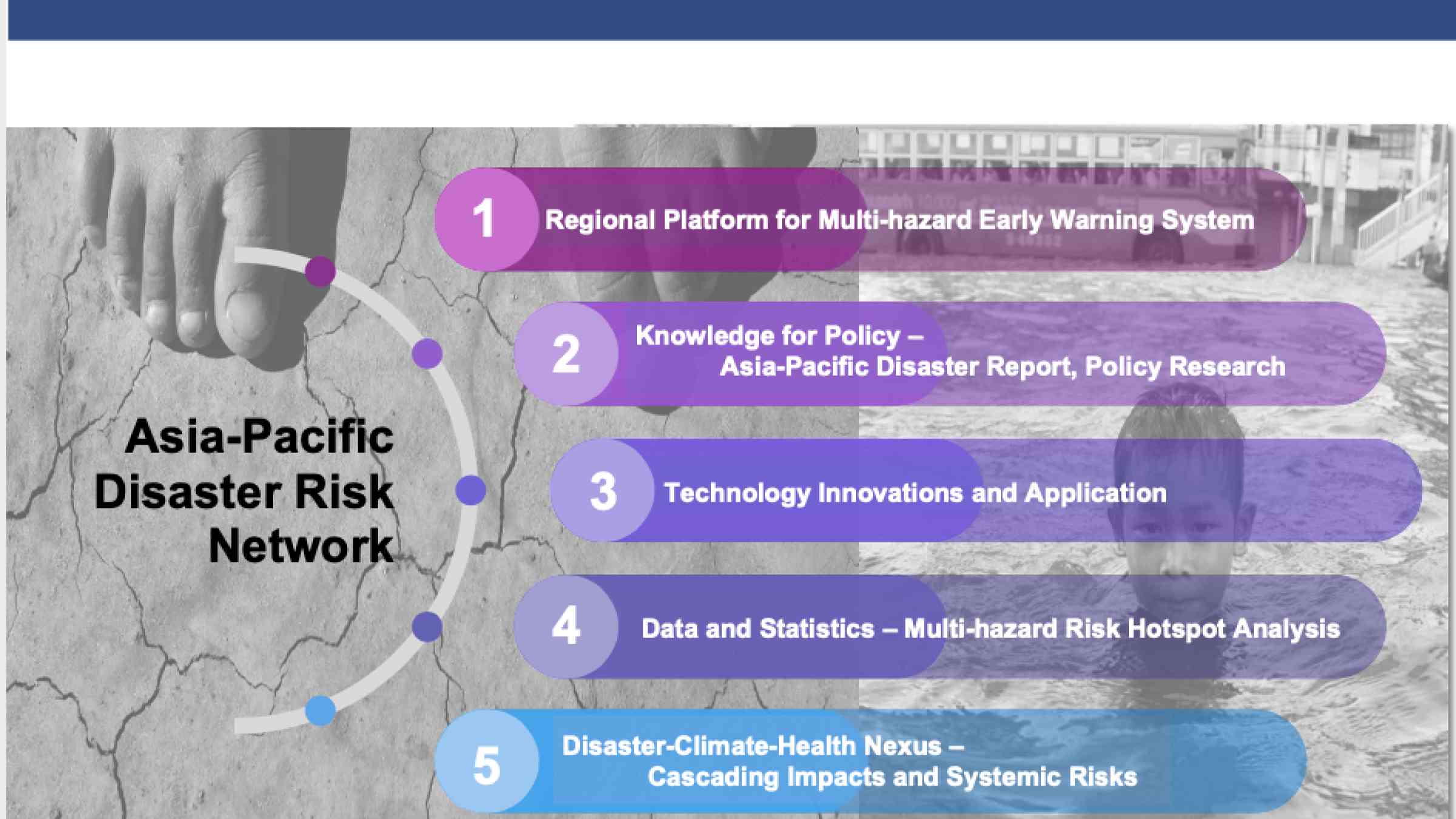 Asia-Pacific Disaster Risk Network

1 Regional Platform for Multi-hazard Early Warning System

2 Knowledge for Policy – Asia-Pacific Disaster Report, Policy Research

3 Technology Innovations and Application

4 Data and Statistics – Multi-hazard Risk Hotspot Analysis

5 Disaster-Climate-Health Nexus – Cascading Impacts and Systemic Risks